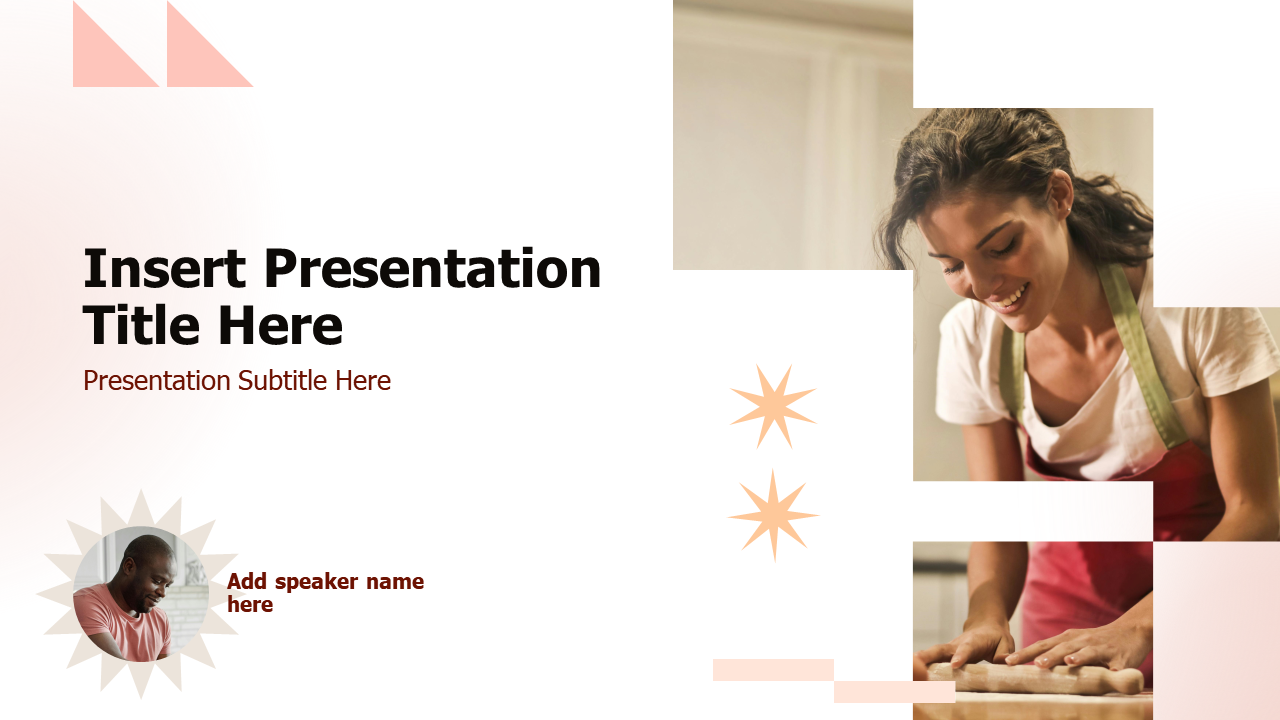 Insert Presentation Title Here

Presentation Subtitle Here

Add speaker name here